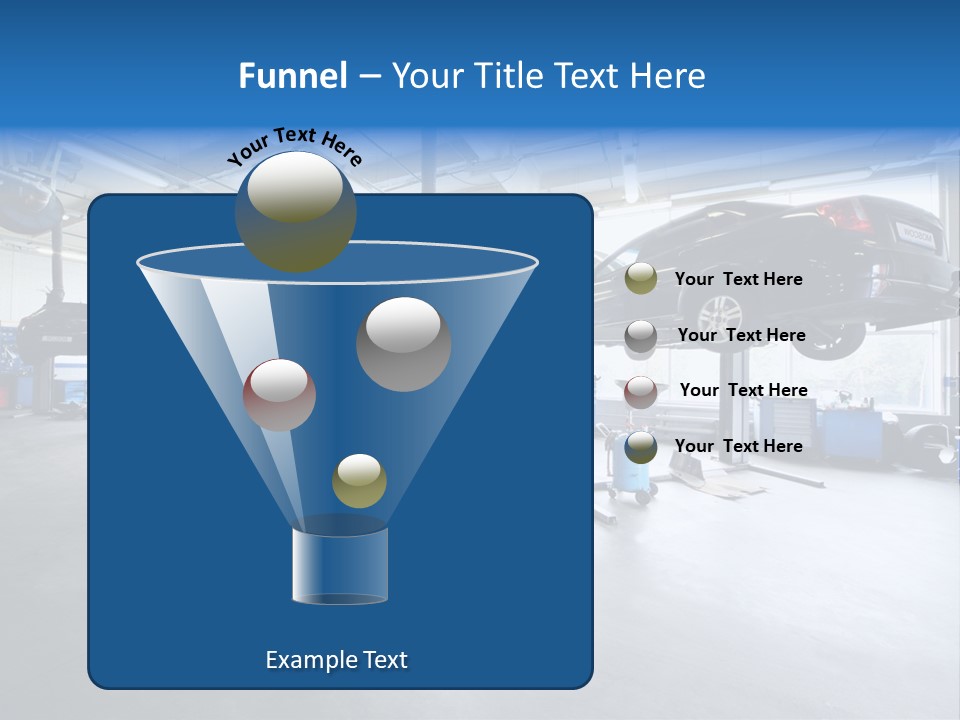 Funnel – Your Title Text Here

Your Text Here

Your Text Here

Your Text Here

Your Text Here

Your Text Here

Example Text